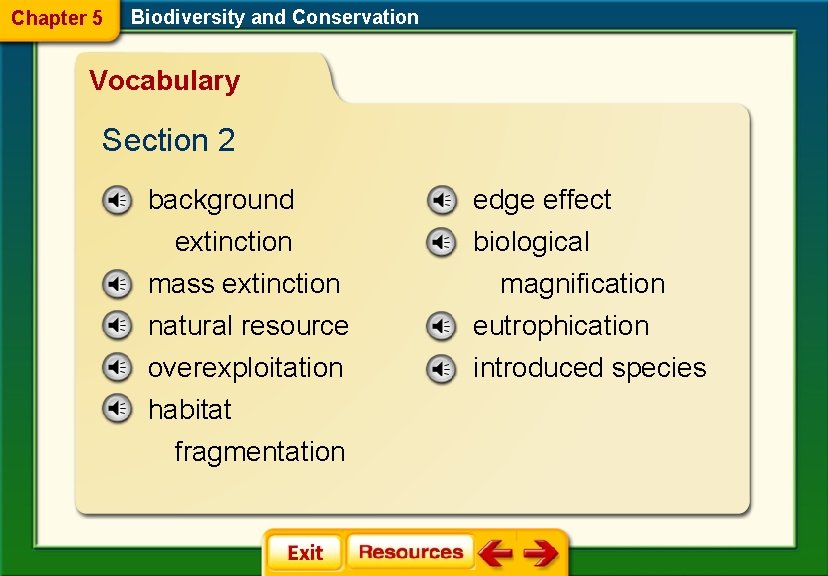 Chapter 5 Biodiversity and Conservation

Vocabulary

Section 2

background extinction

mass extinction

natural resource

overexploitation

habitat fragmentation

edge effect

biological magnification

eutrophication

introduced species

Exit Resources